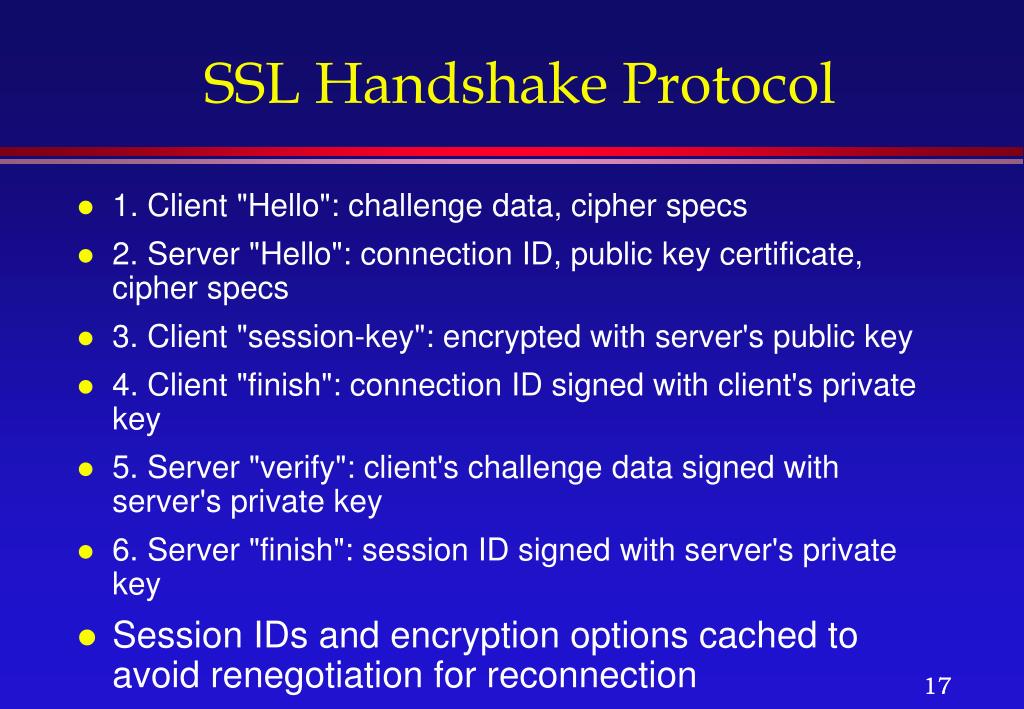 SSL Handshake Protocol

- 1. Client "Hello": challenge data, cipher specs
- 2. Server "Hello": connection ID, public key certificate, cipher specs
- 3. Client "session-key": encrypted with server's public key
- 4. Client "finish": connection ID signed with client's private key
- 5. Server "verify": client's challenge data signed with server's private key
- 6. Server "finish": session ID signed with server's private key
- Session IDs and encryption options cached to avoid renegotiation for reconnection

17